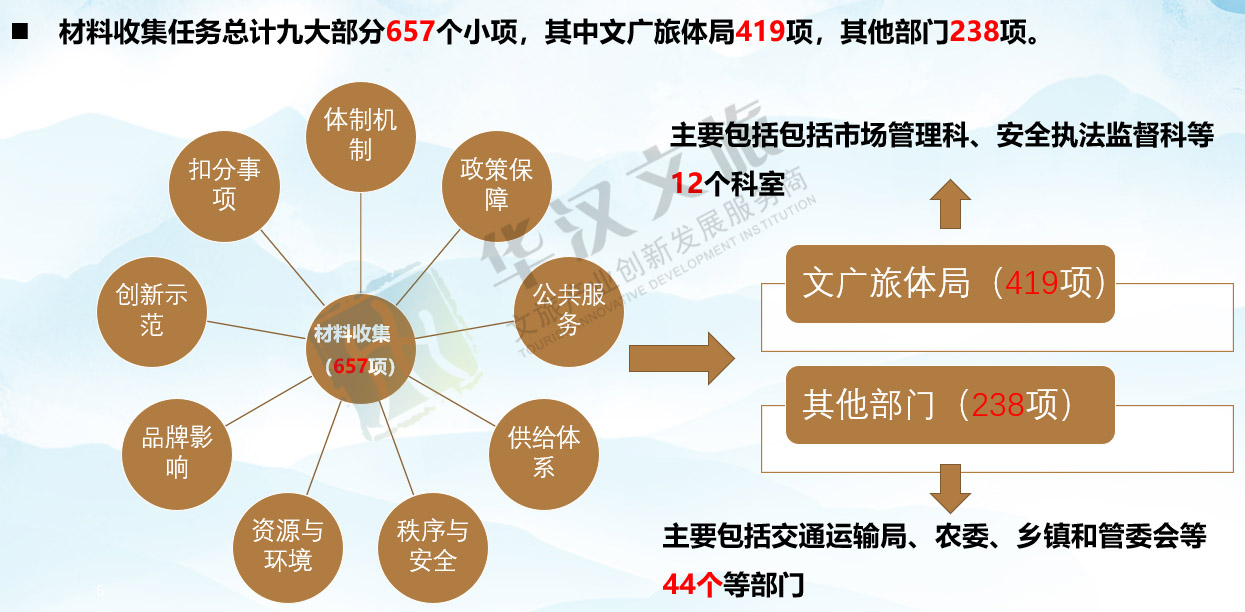 ■ 材料收集任务总计九大部分657个小项，其中文广旅体局419项，其他部门238项。

体制机制

政策保障

公共服务

供给体系

秩序与安全

资源与环境

品牌影响

创新示范

扣分事项

材料收集（657项）

华汉文旅

文旅产业创新发展服务商

TOURISM INNOVATIVE DEVELOPMENT INSTITUTION

主要包括包括市场管理科、安全执法监督科等12个科室

文广旅体局（419项）

其他部门（238项）

主要包括交通运输局、农委、乡镇和管委会等44个等部门

5